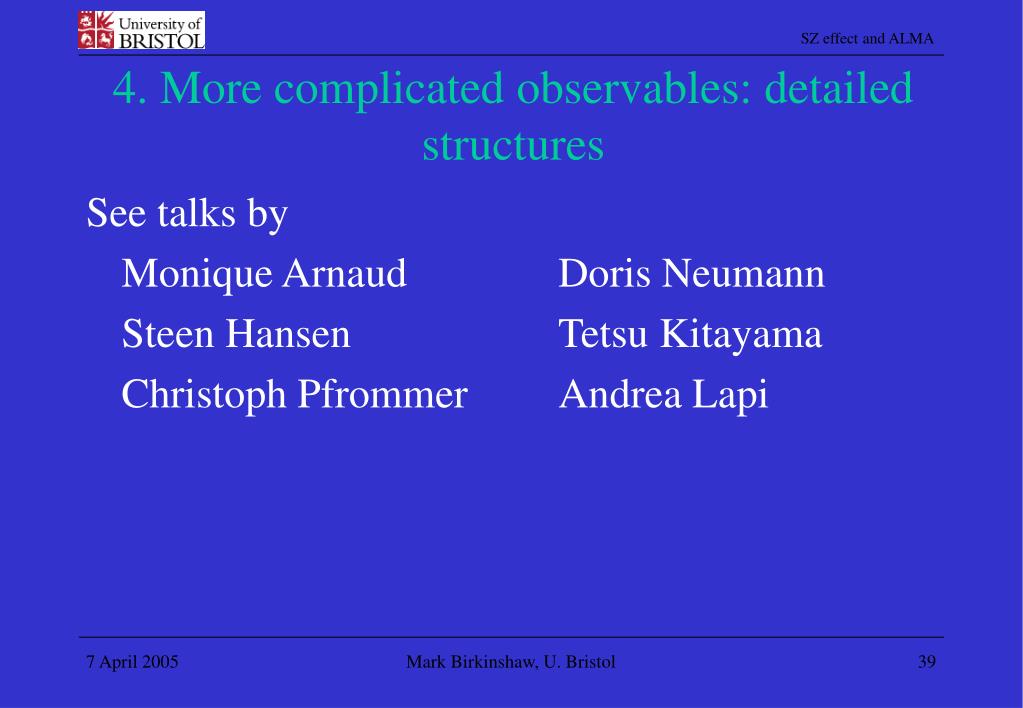 University of BRISTOL

SZ effect and ALMA

4. More complicated observables: detailed structures

See talks by

Monique Arnaud
Steen Hansen
Christoph Pfrommer

Doris Neumann
Tetsu Kitayama
Andrea Lapi

7 April 2005

Mark Birkinshaw, U. Bristol

39